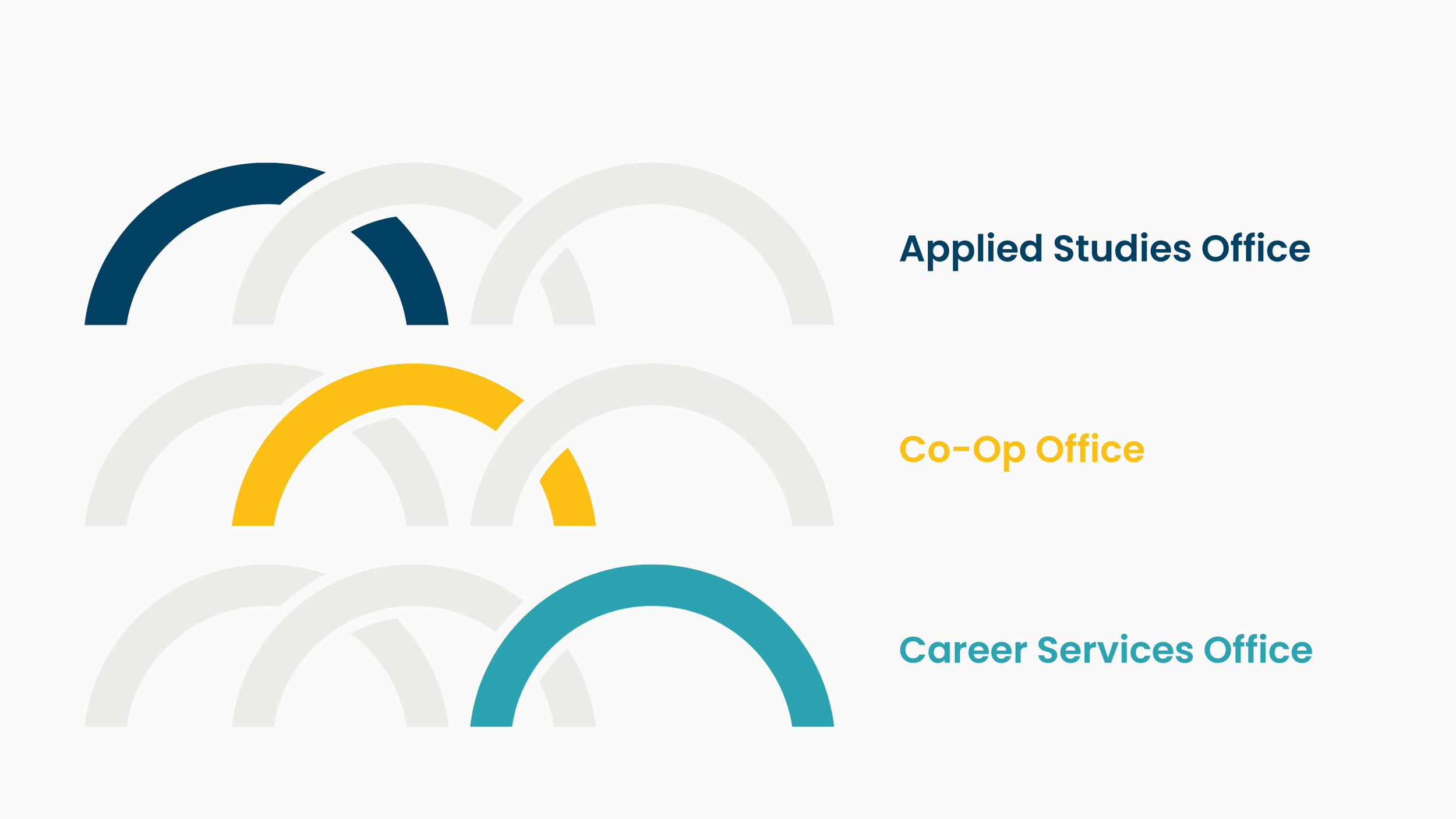 Applied Studies Office

Co-Op Office

Career Services Office